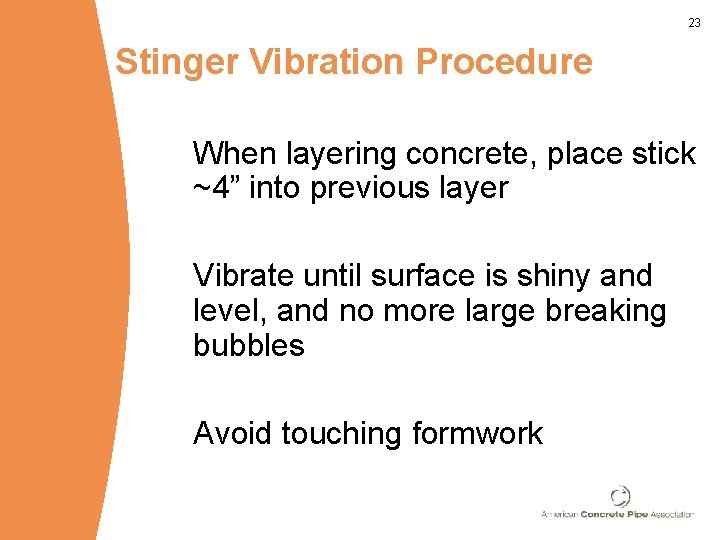 23

Stinger Vibration Procedure

When layering concrete, place stick ~4” into previous layer

Vibrate until surface is shiny and level, and no more large breaking bubbles

Avoid touching formwork

American Concrete Pipe Association